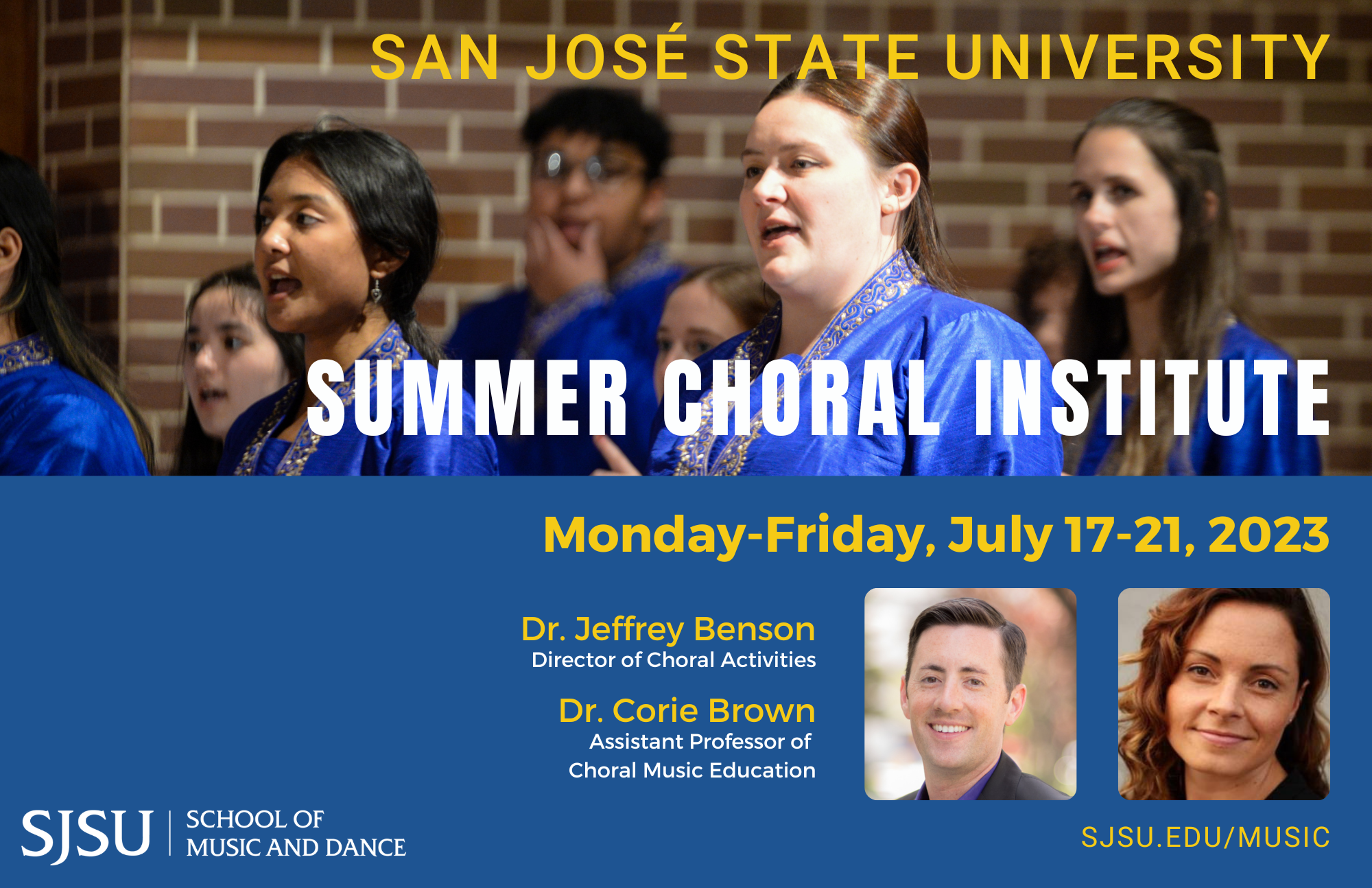 SAN JOSÉ STATE UNIVERSITY

SUMMER CHORAL INSTITUTE

Monday-Friday, July 17-21, 2023

Dr. Jeffrey Benson
Director of Choral Activities

Dr. Corie Brown
Assistant Professor of Choral Music Education

SJSU | SCHOOL OF MUSIC AND DANCE

SJSU.EDU/MUSIC